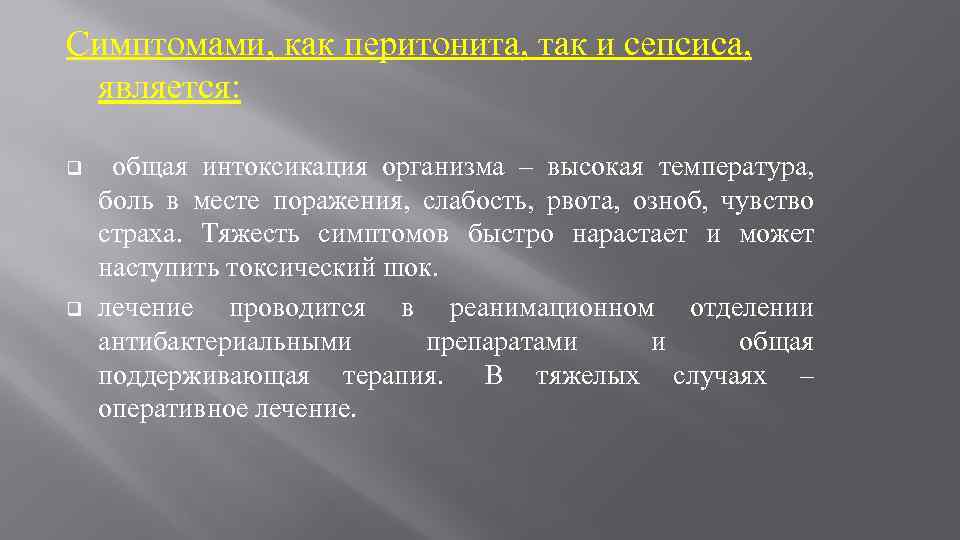 Симптомами, как перитонита, так и сепсиса, является:

общая интоксикация организма – высокая температура, боль в месте поражения, слабость, рвота, озноб, чувство страха. Тяжесть симптомов быстро нарастает и может наступить токсический шок.

лечение проводится в реанимационном отделении антибактериальными препаратами и общая поддерживающая терапия. В тяжелых случаях – оперативное лечение.